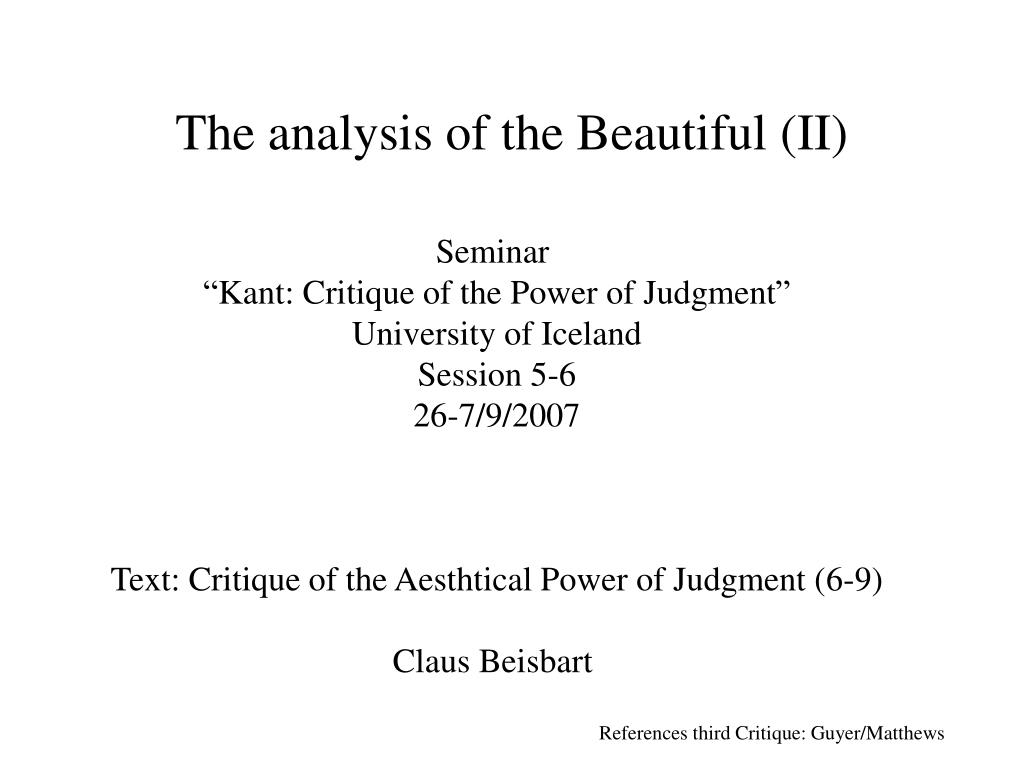 The analysis of the Beautiful (II)

Seminar
“Kant: Critique of the Power of Judgment”
University of Iceland
Session 5-6
26-7/9/2007

Text: Critique of the Aesthtical Power of Judgment (6-9)

Claus Beisbart

References third Critique: Guyer/Matthews